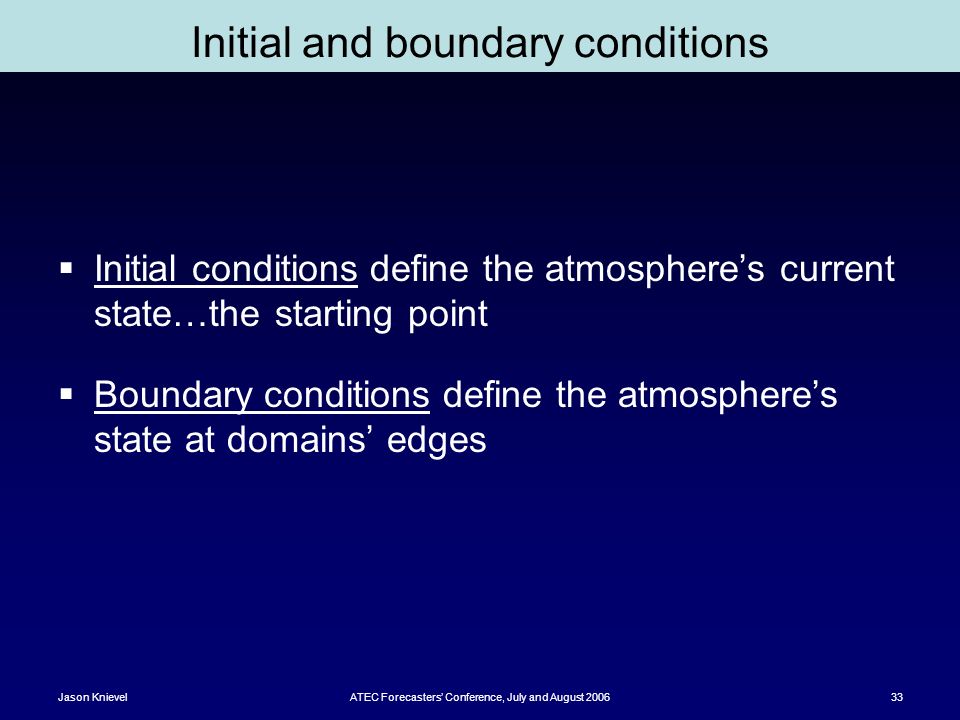 Initial and boundary conditions

▪ Initial conditions define the atmosphere’s current state…the starting point

▪ Boundary conditions define the atmosphere’s state at domains’ edges

Jason Knievel

ATEC Forecasters' Conference, July and August 2006

33